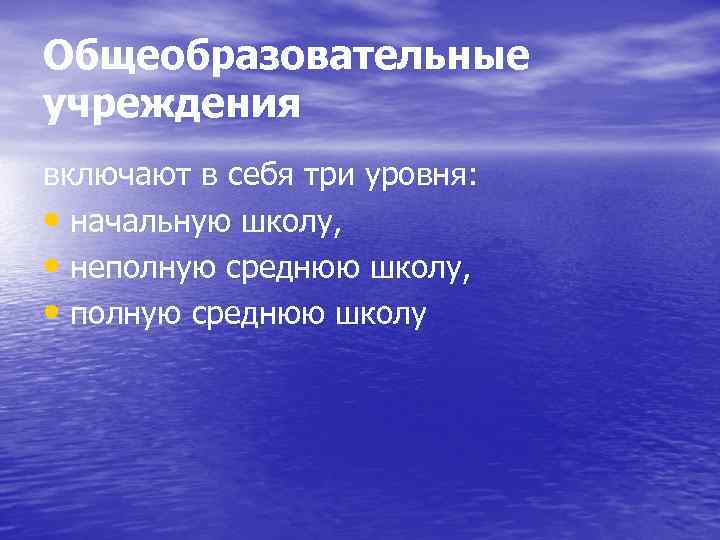 Общеобразовательные учреждения

включают в себя три уровня:
• начальную школу,
• неполную среднюю школу,
• полную среднюю школу